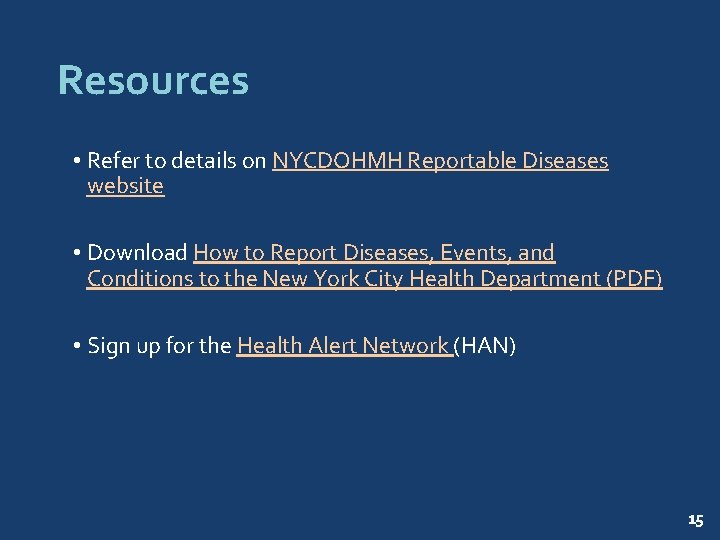 Resources

• Refer to details on NYCDOHMH Reportable Diseases website

• Download How to Report Diseases, Events, and Conditions to the New York City Health Department (PDF)

• Sign up for the Health Alert Network (HAN)

15